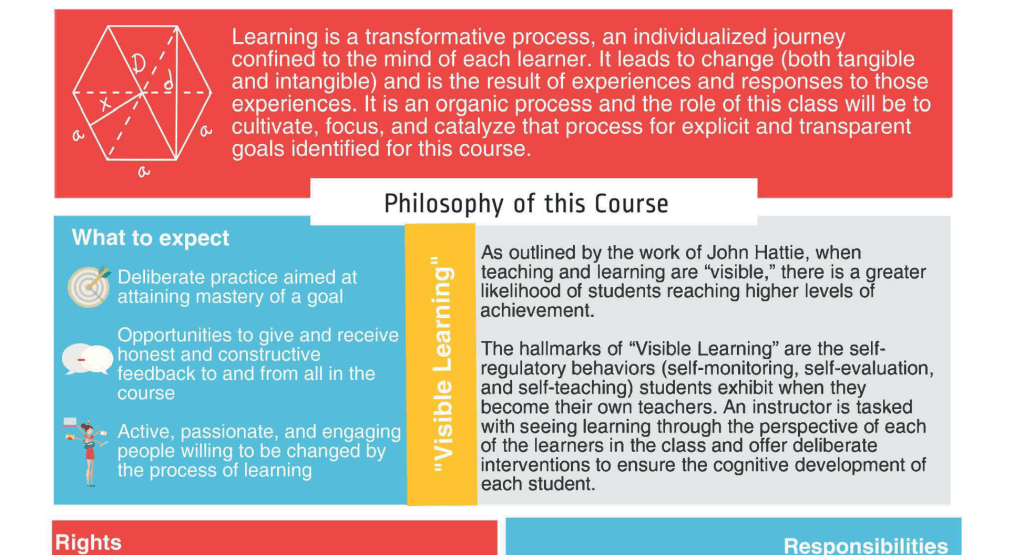 D
d
x
a
a
a

Learning is a transformative process, an individualized journey confined to the mind of each learner. It leads to change (both tangible and intangible) and is the result of experiences and responses to those experiences. It is an organic process and the role of this class will be to cultivate, focus, and catalyze that process for explicit and transparent goals identified for this course.

Philosophy of this Course

What to expect

Deliberate practice aimed at attaining mastery of a goal

Opportunities to give and receive honest and constructive feedback to and from all in the course

Active, passionate, and engaging people willing to be changed by the process of learning

"Visible Learning"

As outlined by the work of John Hattie, when teaching and learning are "visible," there is a greater likelihood of students reaching higher levels of achievement.

The hallmarks of "Visible Learning" are the self-regulatory behaviors (self-monitoring, self-evaluation, and self-teaching) students exhibit when they become their own teachers. An instructor is tasked with seeing learning through the perspective of each of the learners in the class and offer deliberate interventions to ensure the cognitive development of each student.

Rights

Responsibilities